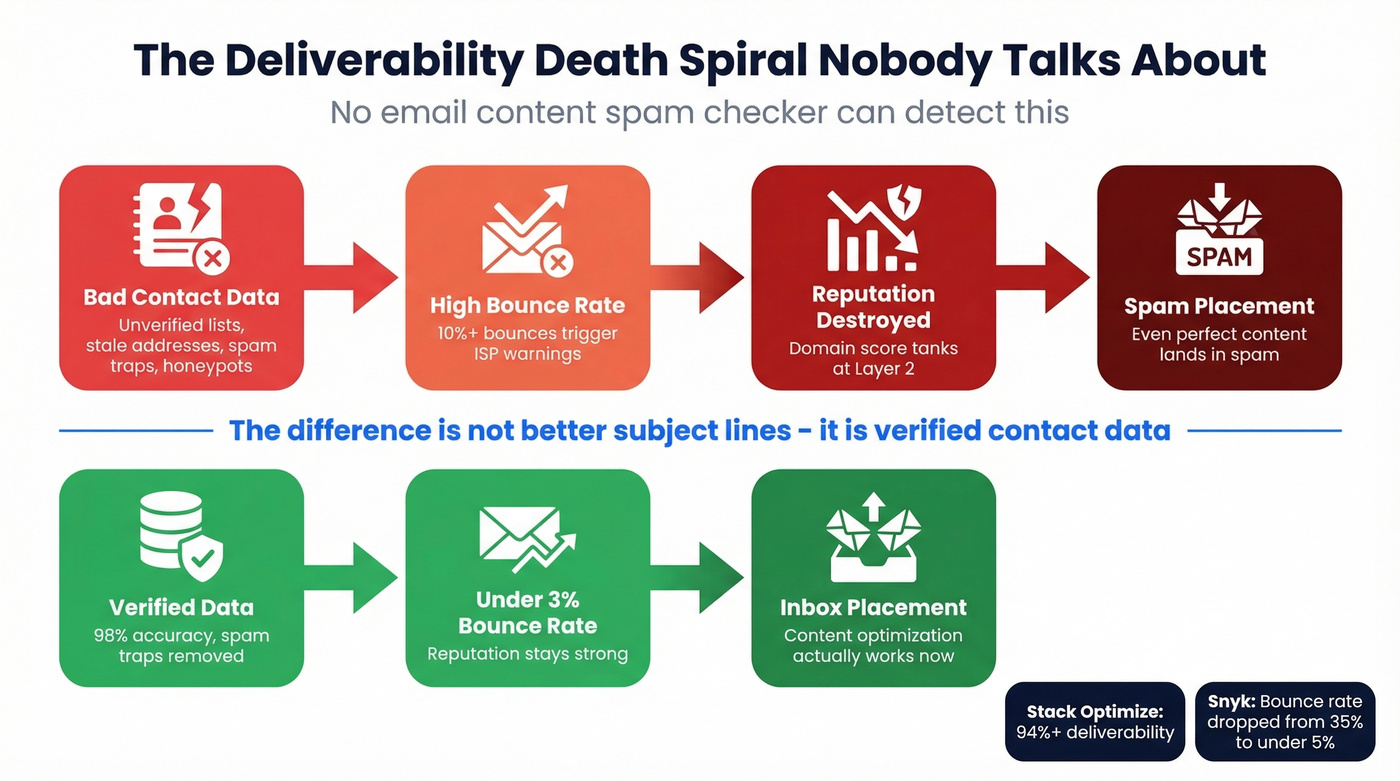 The Deliverability Death Spiral Nobody Talks About

No email content spam checker can detect this

Bad Contact Data
Unverified lists, stale addresses, spam traps, honeypots

High Bounce Rate
10%+ bounces trigger ISP warnings

Reputation Destroyed
Domain score tanks at Layer 2

SPAM
Spam Placement
Even perfect content lands in spam

The difference is not better subject lines - it is verified contact data

Verified Data
98% accuracy, spam traps removed

Under 3% Bounce Rate
Reputation stays strong

Inbox Placement
Content optimization actually works now

Stack Optimize: 94%+ deliverability

Snyk: Bounce rate dropped from 35% to under 5%